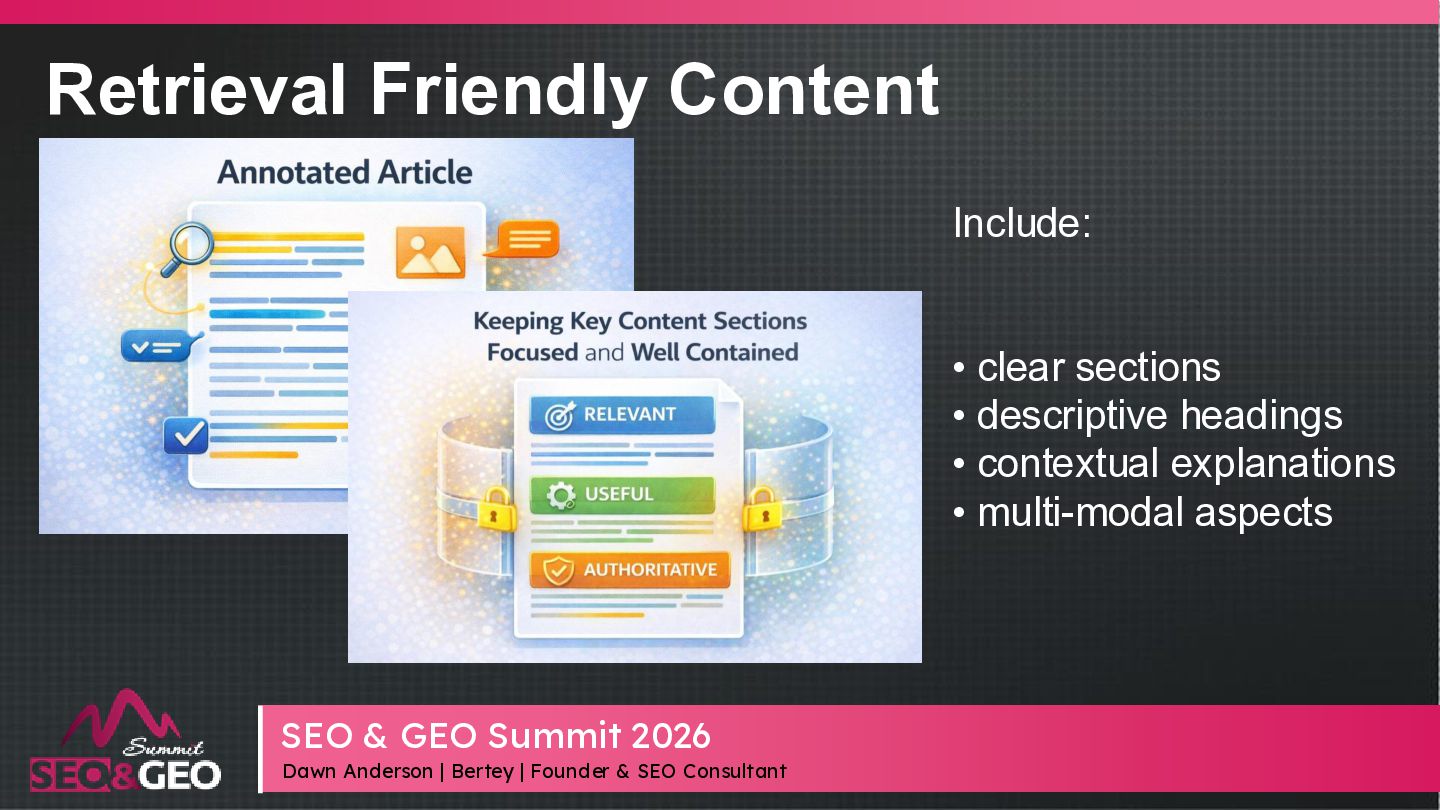 Retrieval Friendly Content

Annotated Article

Keeping Key Content Sections Focused and Well Contained

RELEVANT

USEFUL

AUTHORITATIVE

Include:

• clear sections
• descriptive headings
• contextual explanations
• multi-modal aspects

Summit
SEO&GEO

SEO & GEO Summit 2026
Dawn Anderson | Bertey | Founder & SEO Consultant